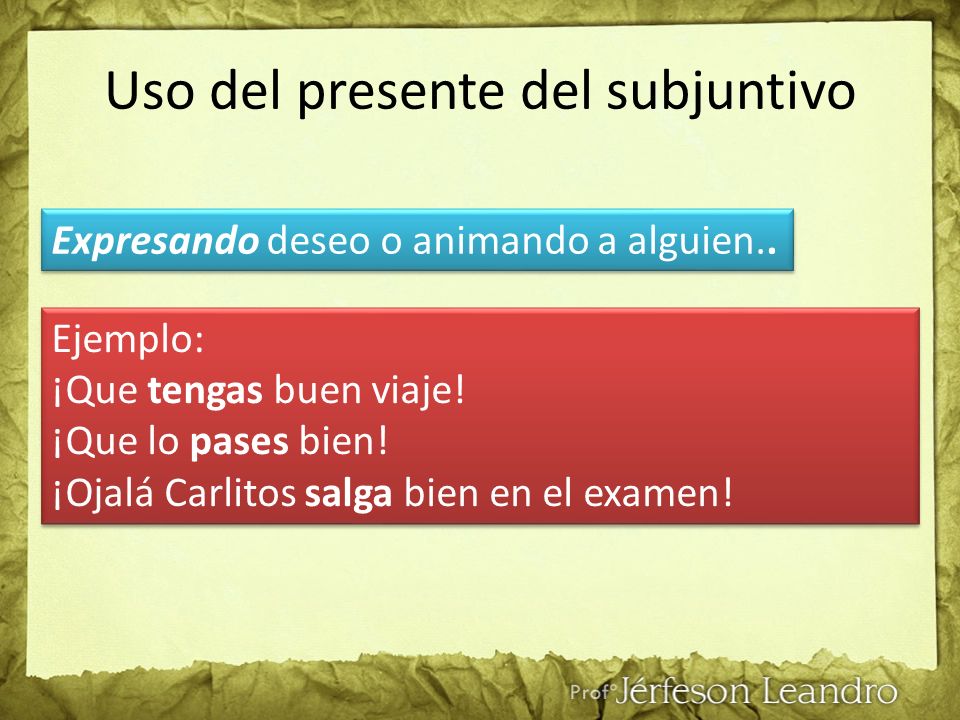 Uso del presente del subjuntivo

Expresando deseo o animando a alguien..

Ejemplo:
¡Que tengas buen viaje!
¡Que lo pases bien!
¡Ojalá Carlitos salga bien en el examen!

Profº Jérfeson Leandro